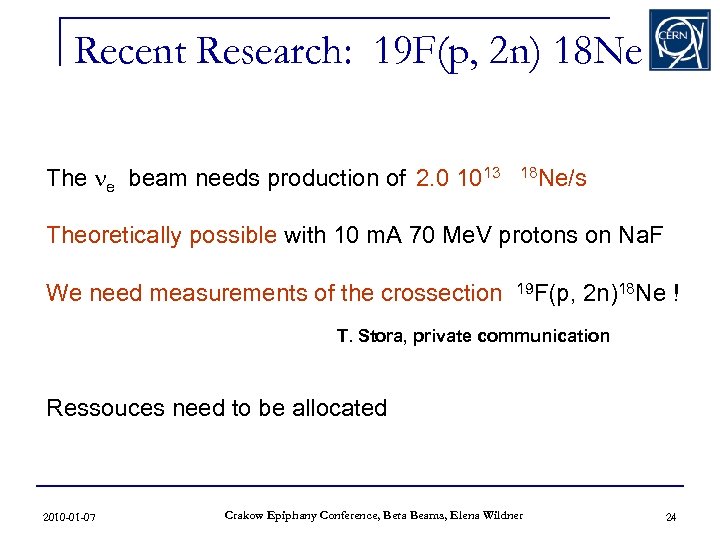 Recent Research: 19F(p, 2n) 18Ne

CERN

The $\nu_e$ beam needs production of 2.0 $10^{13}$ $^{18}$Ne/s

Theoretically possible with 10 mA 70 MeV protons on NaF

We need measurements of the crossection $^{19}$F(p, 2n)$^{18}$Ne !

T. Stora, private communication

Ressouces need to be allocated

2010-01-07

Crakow Epiphany Conference, Beta Beams, Elena Wildner

24